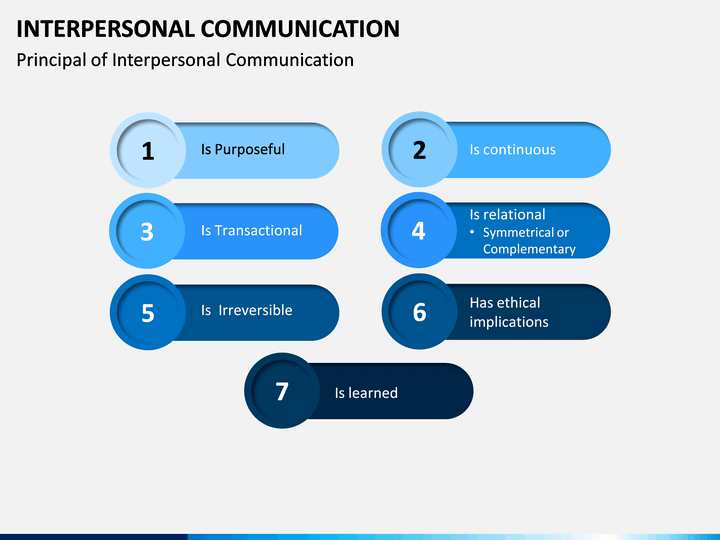 INTERPERSONAL COMMUNICATION

Principal of Interpersonal Communication

1 Is Purposeful

2 Is continuous

3 Is Transactional

4 Is relational
• Symmetrical or Complementary

5 Is Irreversible

6 Has ethical implications

7 Is learned